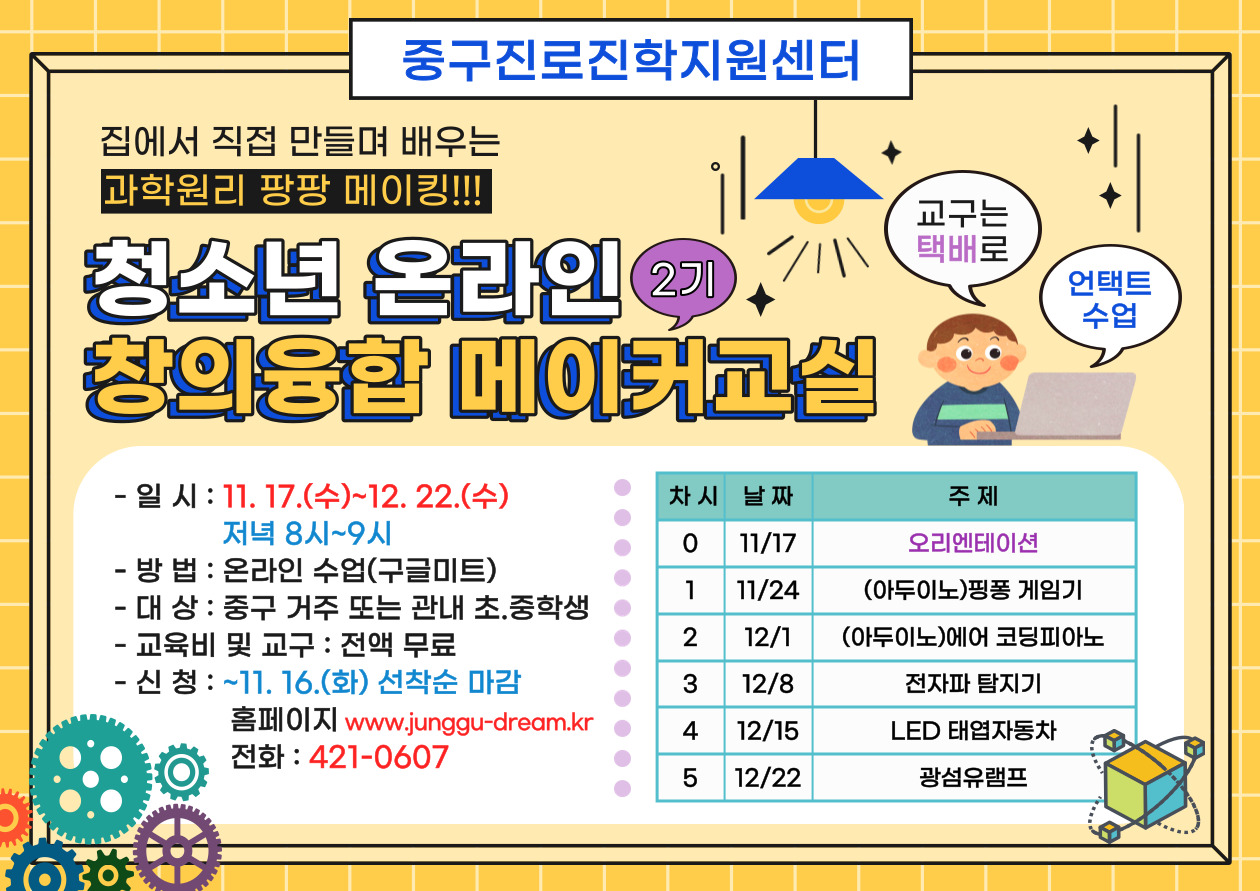 중구진로진학지원센터

집에서 직접 만들며 배우는
과학원리 팡팡 메이킹!!!

청소년 온라인 2기
창의융합 메이커교실

교구는 택배로

언택트 수업

- 일 시 : 11. 17.(수)~12. 22.(수) 저녁 8시~9시
- 방 법 : 온라인 수업(구글미트)
- 대 상 : 중구 거주 또는 관내 초.중학생
- 교육비 및 교구 : 전액 무료
- 신 청 : ~11. 16.(화) 선착순 마감
홈페이지 www.junggu-dream.kr
전화 : 421-0607

| 차 시 | 날 짜 | 주 제 |
|---|---|---|
| 0 | 11/17 | 오리엔테이션 |
| 1 | 11/24 | (아두이노)핑퐁 게임기 |
| 2 | 12/1 | (아두이노)에어 코딩피아노 |
| 3 | 12/8 | 전자파 탐지기 |
| 4 | 12/15 | LED 태엽자동차 |
| 5 | 12/22 | 광섬유램프 |